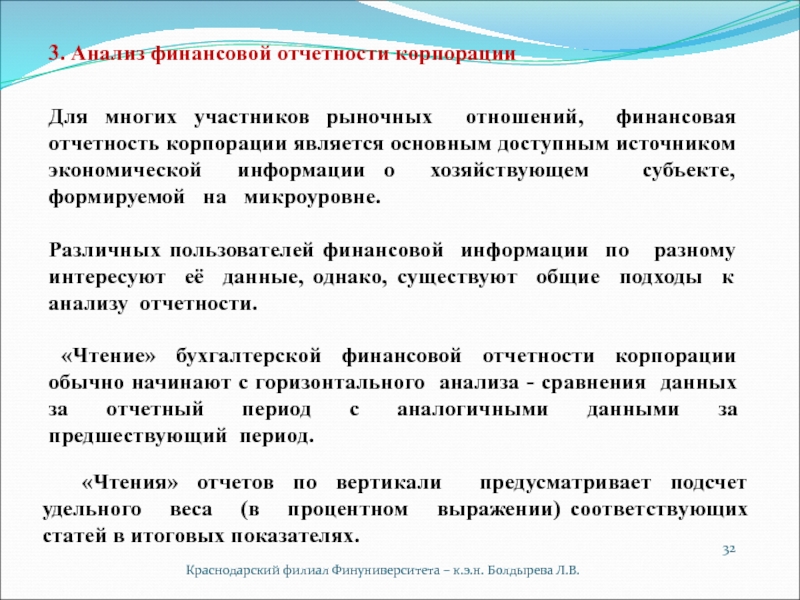 3. Анализ финансовой отчетности корпорации

Для многих участников рыночных отношений, финансовая отчетность корпорации является основным доступным источником экономической информации о хозяйствующем субъекте, формируемой на микроуровне.

Различных пользователей финансовой информации по разному интересуют её данные, однако, существуют общие подходы к анализу отчетности.

«Чтение» бухгалтерской финансовой отчетности корпорации обычно начинают с горизонтального анализа - сравнения данных за отчетный период с аналогичными данными за предшествующий период.

«Чтения» отчетов по вертикали предусматривает подсчет удельного веса (в процентном выражении) соответствующих статей в итоговых показателях.

32

Краснодарский филиал Финуниверситета – к.э.н. Болдырева Л.В.